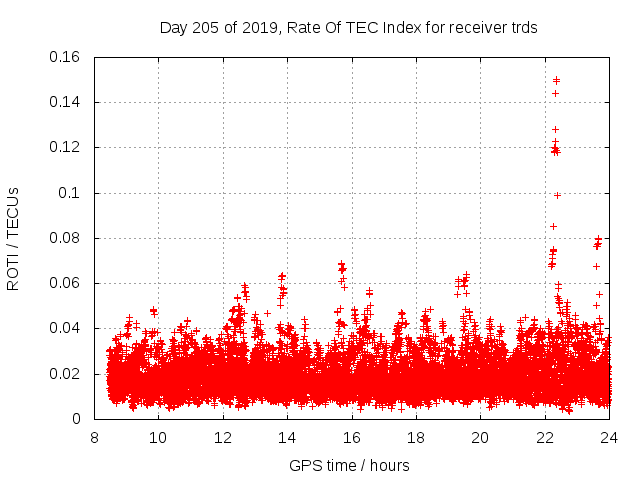 Day 205 of 2019, Rate Of TEC Index for receiver trds

ROTI / TECUs

0.16
0.14
0.12
0.1
0.08
0.06
0.04
0.02
0

8 10 12 14 16 18 20 22 24

GPS time / hours